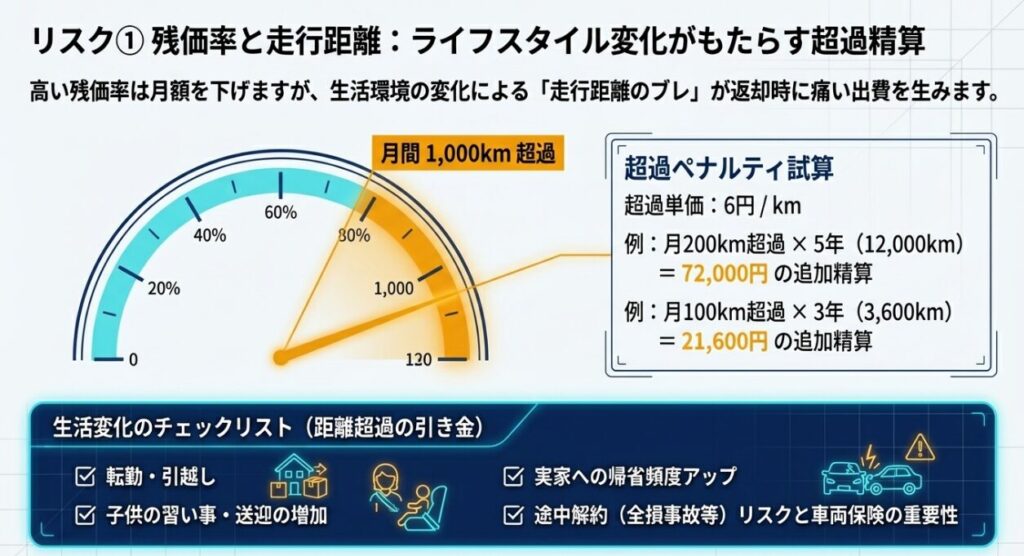 リスク① 残価率と走行距離：ライフスタイル変化がもたらす超過精算

高い残価率は月額を下げますが、生活環境の変化による「走行距離のブレ」が返却時に痛い出費を生みます。

月間 1,000km 超過

0
20%
40%
60%
80%
1,000
120

超過ペナルティ試算

超過単価：6円 / km

例：月200km超過 × 5年（12,000km）
＝ 72,000円 の追加精算

例：月100km超過 × 3年（3,600km）
＝ 21,600円 の追加精算

生活変化のチェックリスト（距離超過の引き金）

☑ 転勤・引越し
☑ 子供の習い事・送迎の増加
☑ 実家への帰省頻度アップ
☑ 途中解約（全損事故等）リスクと車両保険の重要性